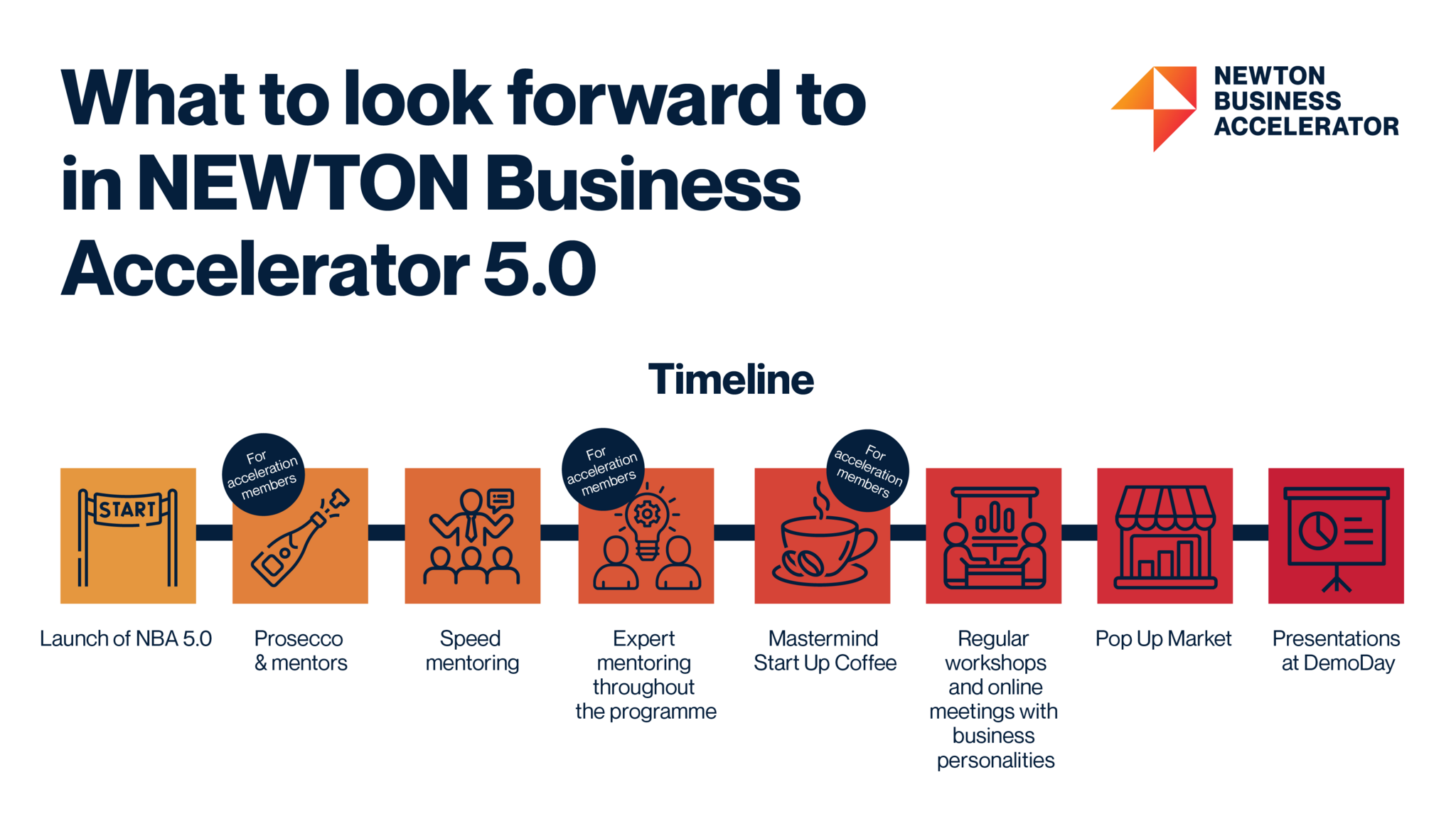 What to look forward to in NEWTON Business Accelerator 5.0

NEWTON BUSINESS ACCELERATOR

Timeline

START

For acceleration members

For acceleration members

For acceleration members

Launch of NBA 5.0

Prosecco & mentors

Speed mentoring

Expert mentoring throughout the programme

Mastermind Start Up Coffee

Regular workshops and online meetings with business personalities

Pop Up Market

Presentations at DemoDay